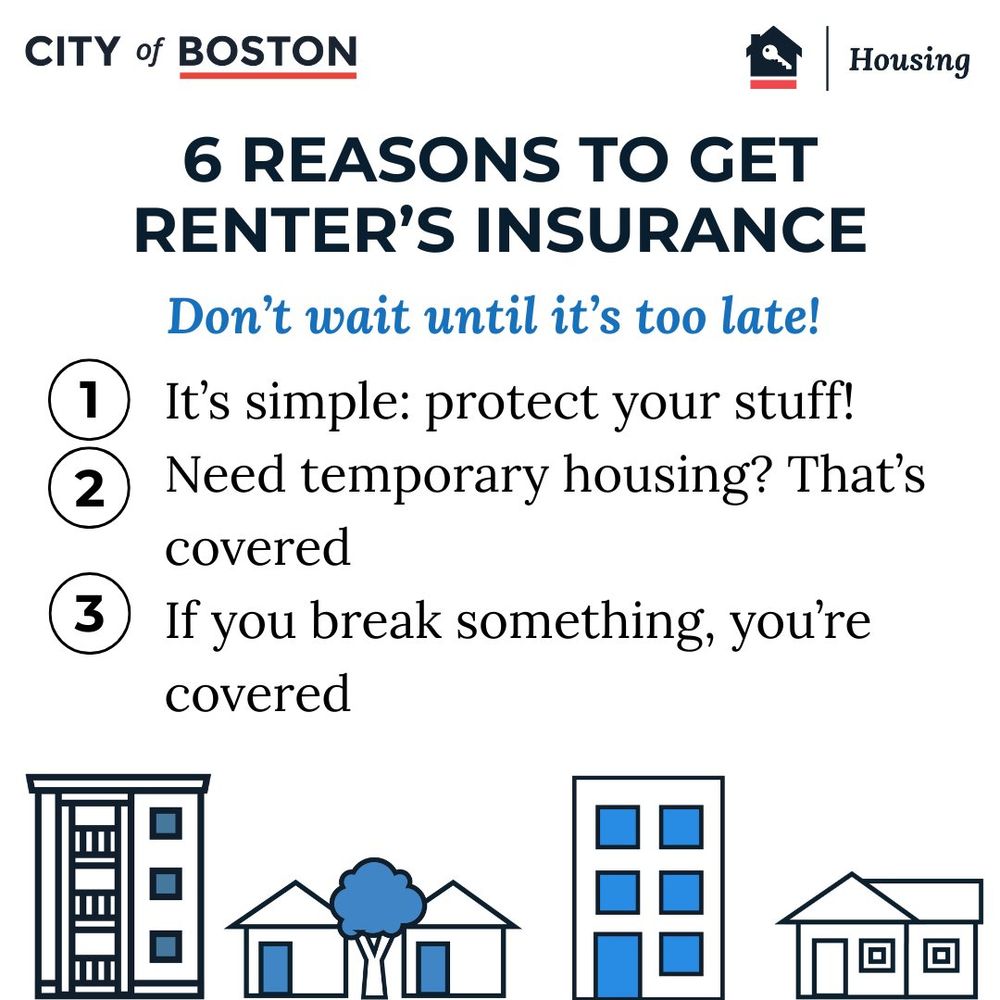 CITY of BOSTON

Housing

6 REASONS TO GET RENTER'S INSURANCE

Don't wait until it's too late!

1 It's simple: protect your stuff!

2 Need temporary housing? That's covered

3 If you break something, you're covered